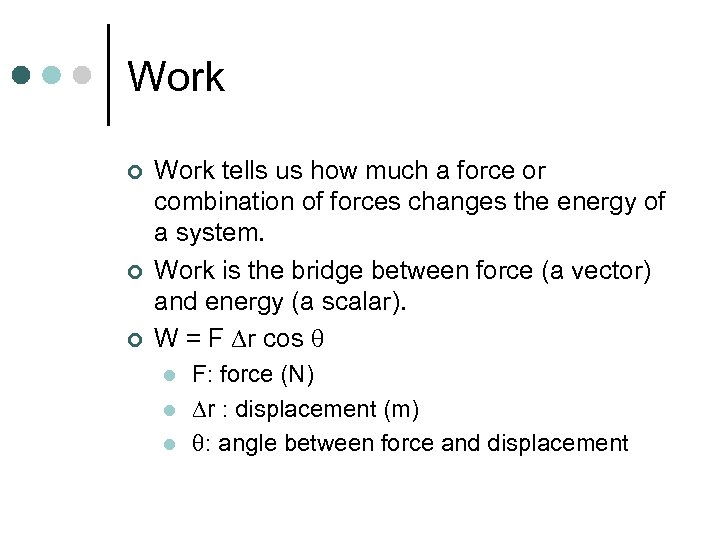 Work

Work tells us how much a force or combination of forces changes the energy of a system.

Work is the bridge between force (a vector) and energy (a scalar).

$W = F \Delta r \cos \theta$

F: force (N)

$\Delta r$ : displacement (m)

$\theta$: angle between force and displacement